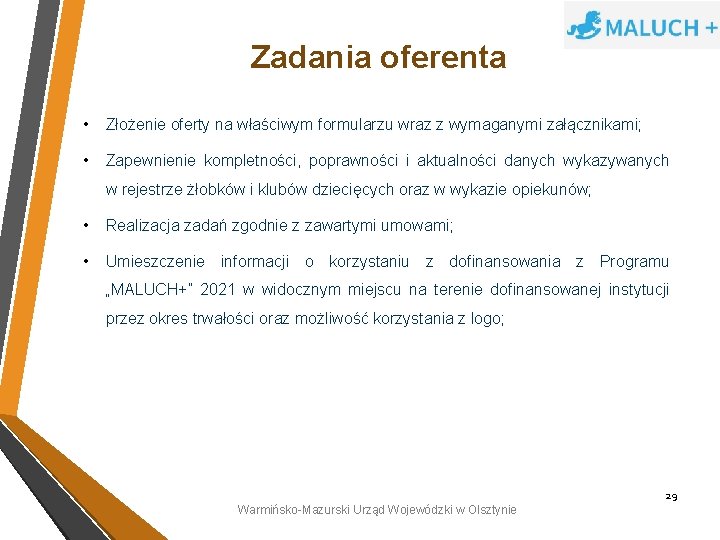 MALUCH +

Zadania oferenta

• Złożenie oferty na właściwym formularzu wraz z wymaganymi załącznikami;

• Zapewnienie kompletności, poprawności i aktualności danych wykazywanych w rejestrze żłobków i klubów dziecięcych oraz w wykazie opiekunów;

• Realizacja zadań zgodnie z zawartymi umowami;

• Umieszczenie informacji o korzystaniu z dofinansowania z Programu „MALUCH+" 2021 w widocznym miejscu na terenie dofinansowanej instytucji przez okres trwałości oraz możliwość korzystania z logo;

29

Warmińsko-Mazurski Urząd Wojewódzki w Olsztynie